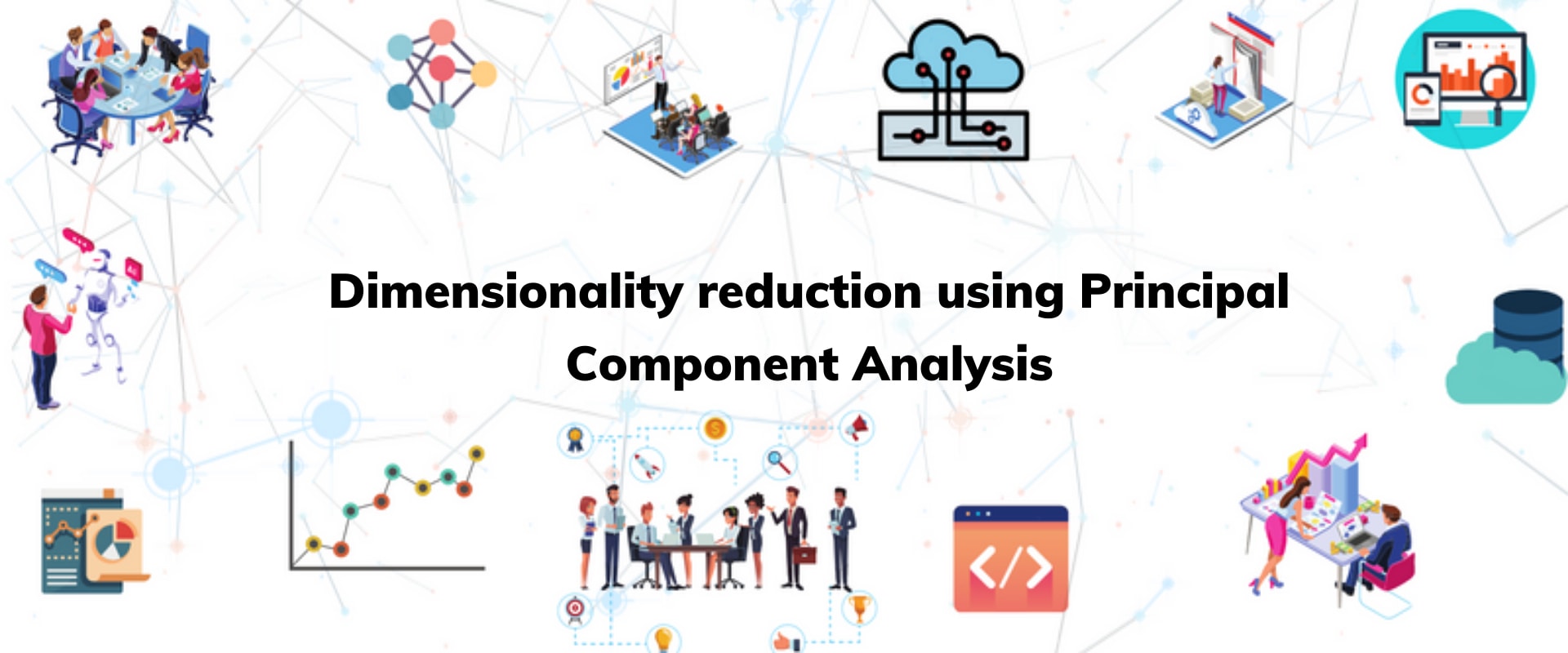 Dimensionality reduction using Principal Component Analysis